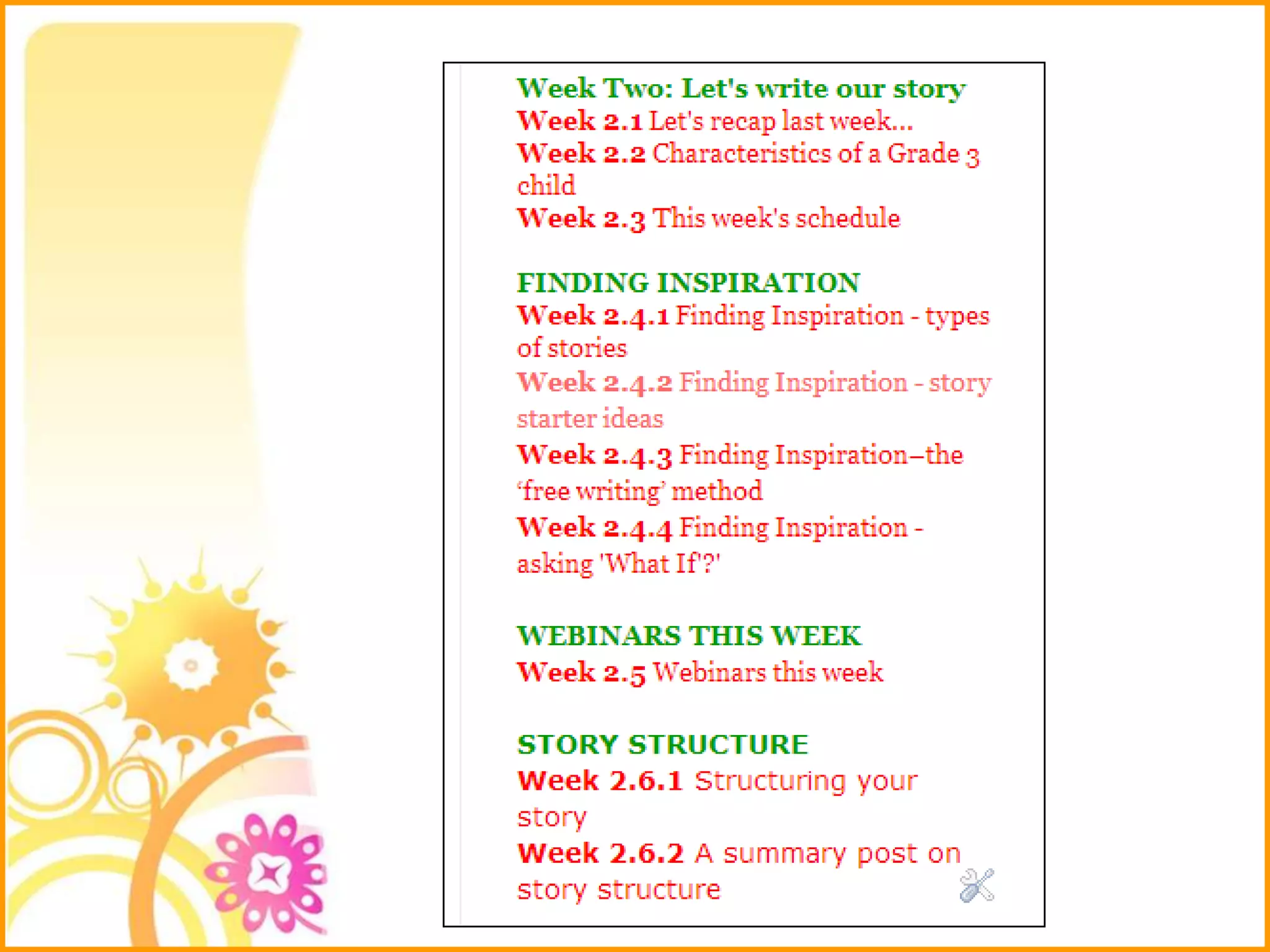 Week Two: Let's write our story
Week 2.1 Let's recap last week...
Week 2.2 Characteristics of a Grade 3 child
Week 2.3 This week's schedule

FINDING INSPIRATION
Week 2.4.1 Finding Inspiration - types of stories
Week 2.4.2 Finding Inspiration - story starter ideas
Week 2.4.3 Finding Inspiration–the 'free writing' method
Week 2.4.4 Finding Inspiration - asking 'What If'?'

WEBINARS THIS WEEK
Week 2.5 Webinars this week

STORY STRUCTURE
Week 2.6.1 Structuring your story
Week 2.6.2 A summary post on story structure